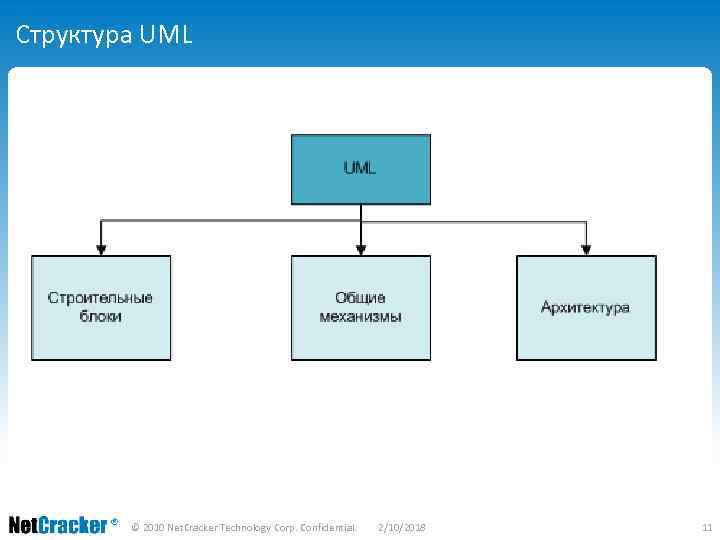 Структура UML

UML

Строительные блоки

Общие механизмы

Архитектура

NetCracker®

© 2010 NetCracker Technology Corp. Confidential.

2/10/2018

11